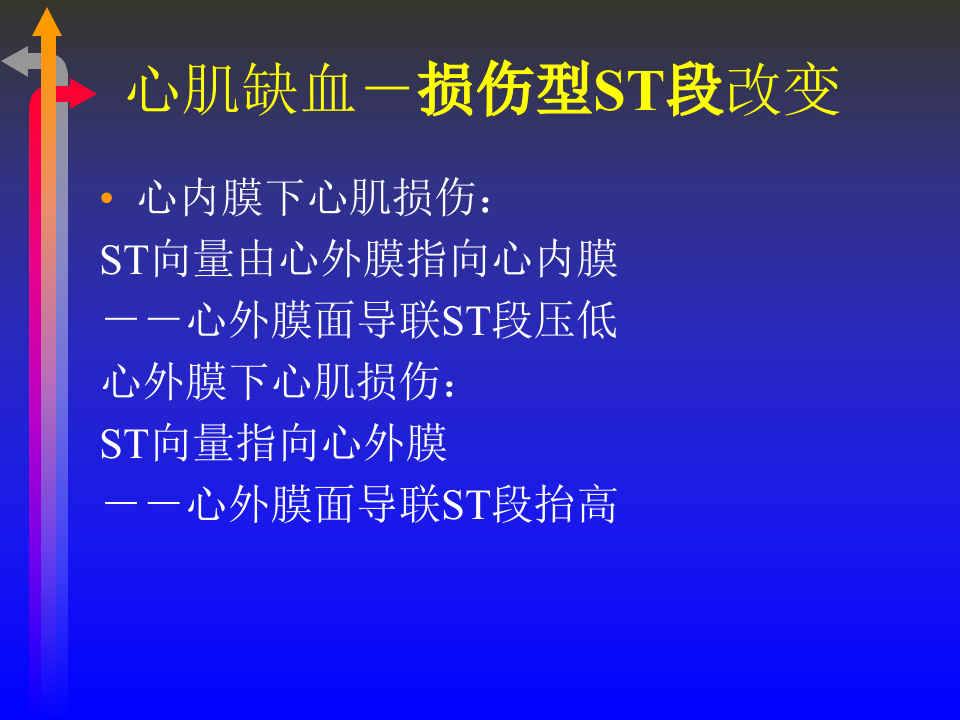 心肌缺血－损伤型ST段改变

• 心内膜下心肌损伤：
ST向量由心外膜指向心内膜
－－心外膜面导联ST段压低
心外膜下心肌损伤：
ST向量指向心外膜
－－心外膜面导联ST段抬高